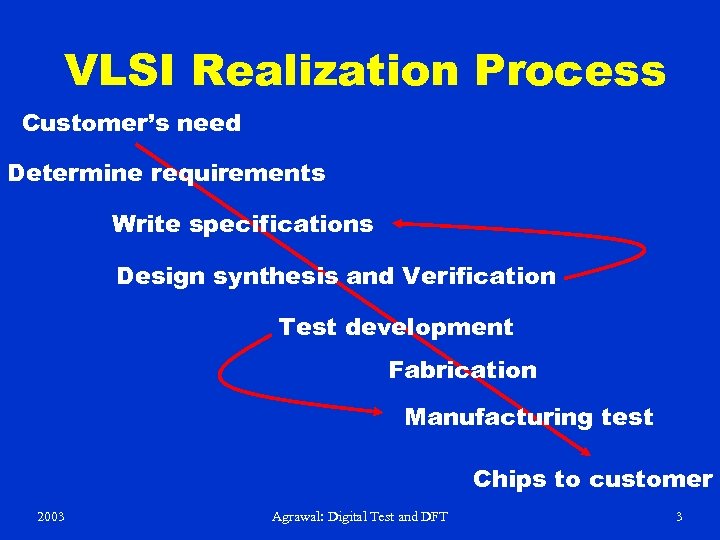 VLSI Realization Process

Customer's need

Determine requirements

Write specifications

Design synthesis and Verification

Test development

Fabrication

Manufacturing test

Chips to customer

2003

Agrawal: Digital Test and DFT

3